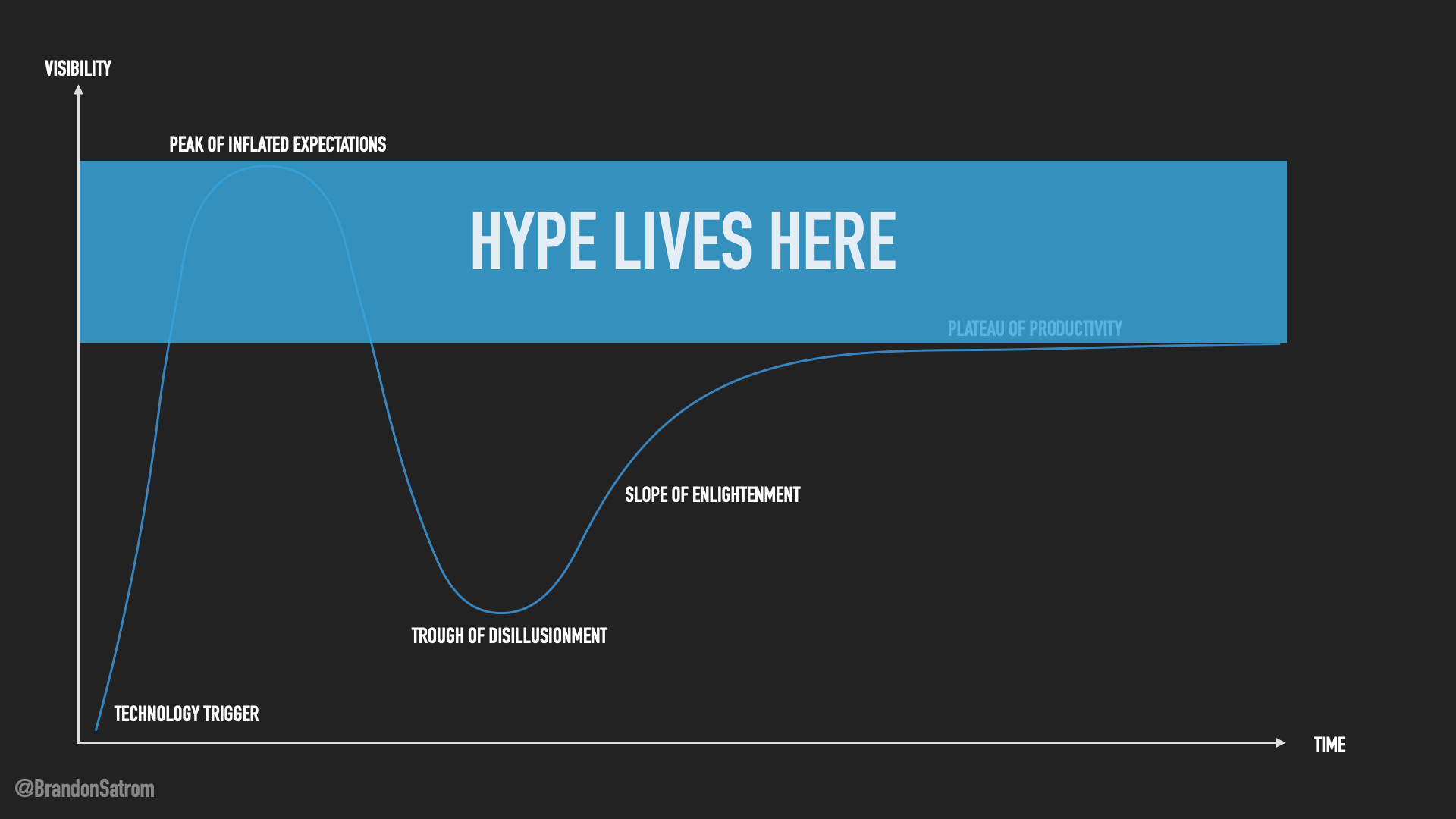 VISIBILITY

PEAK OF INFLATED EXPECTATIONS

HYPE LIVES HERE

PLATEAU OF PRODUCTIVITY

SLOPE OF ENLIGHTENMENT

TROUGH OF DISILLUSIONMENT

TECHNOLOGY TRIGGER

TIME

@BrandonSatrom